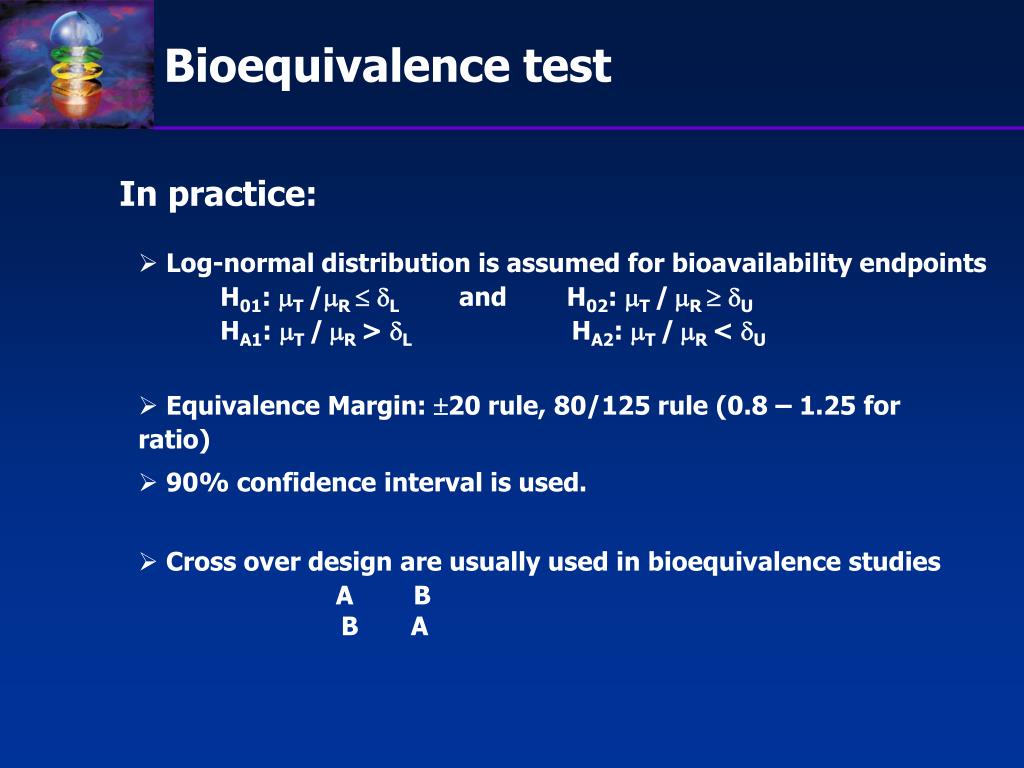 Bioequivalence test

In practice:

➢ Log-normal distribution is assumed for bioavailability endpoints
$H_{01}$: $\mu_T / \mu_R \leq \delta_L$ and $H_{02}$: $\mu_T / \mu_R \geq \delta_U$
$H_{A1}$: $\mu_T / \mu_R > \delta_L$ $H_{A2}$: $\mu_T / \mu_R < \delta_U$

➢ Equivalence Margin: $\pm$20 rule, 80/125 rule (0.8 – 1.25 for ratio)

➢ 90% confidence interval is used.

➢ Cross over design are usually used in bioequivalence studies
A B
B A